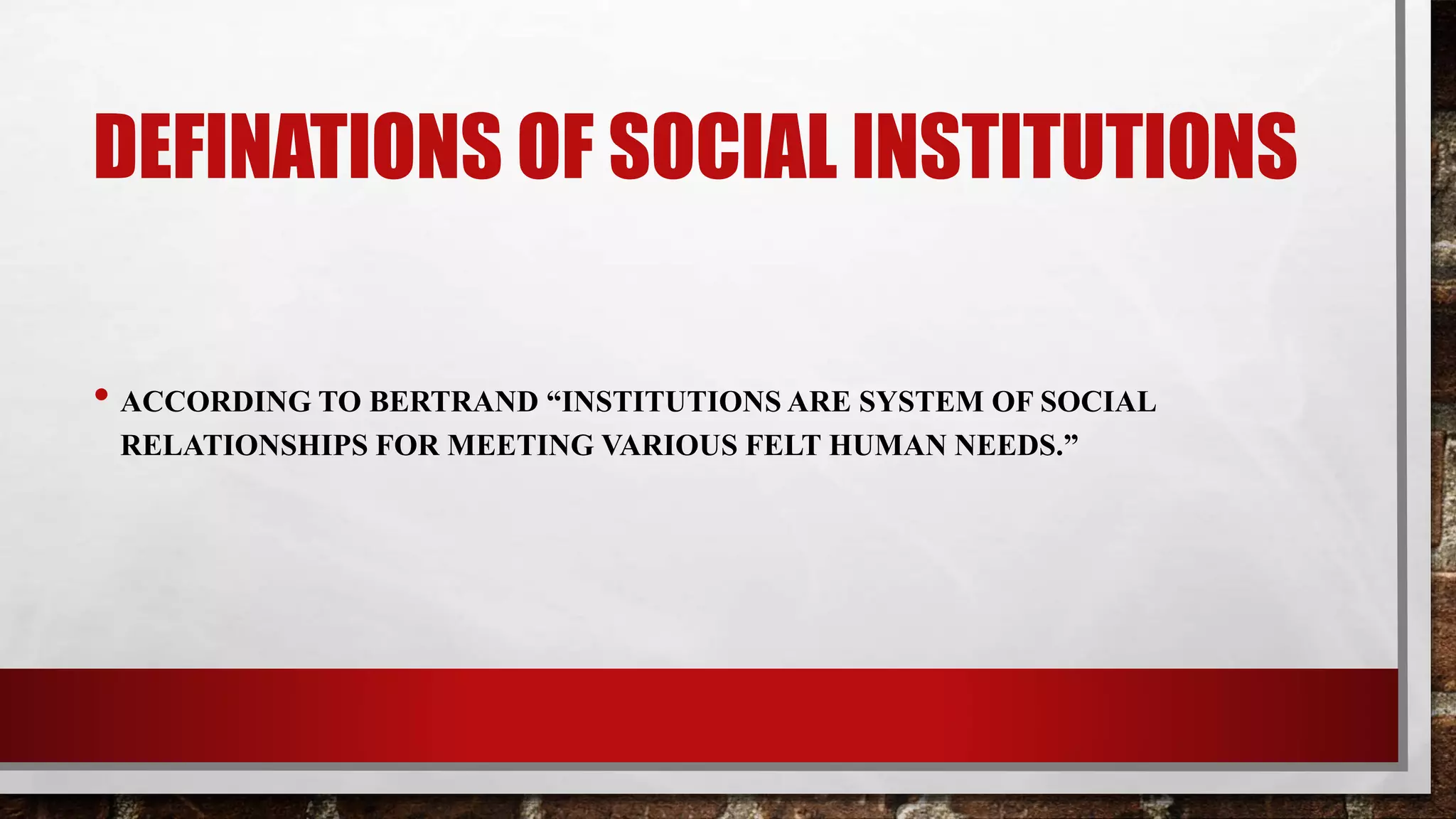 DEFINATIONS OF SOCIAL INSTITUTIONS

• ACCORDING TO BERTRAND “INSTITUTIONS ARE SYSTEM OF SOCIAL RELATIONSHIPS FOR MEETING VARIOUS FELT HUMAN NEEDS.”